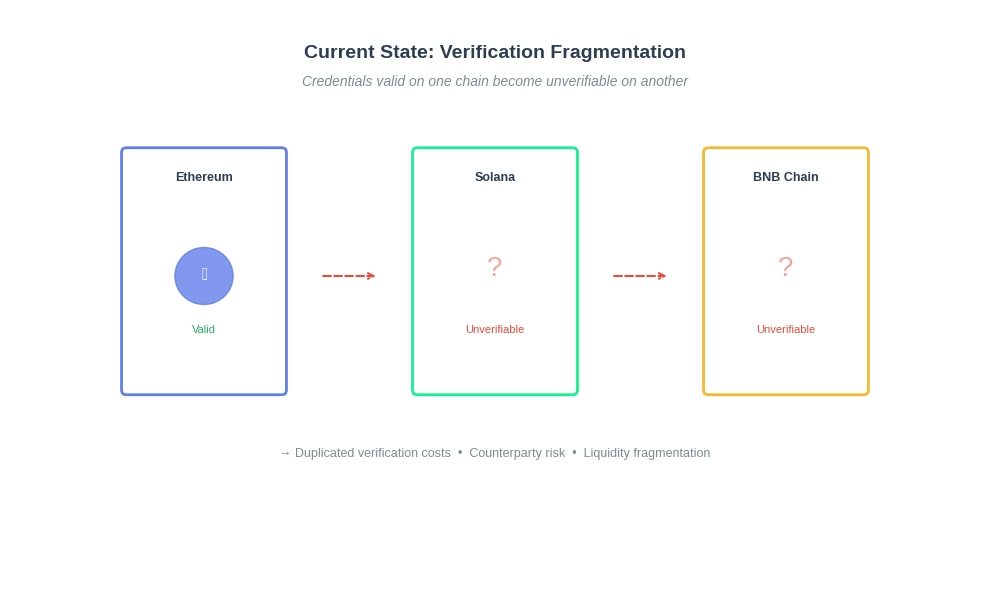 Current State: Verification Fragmentation

Credentials valid on one chain become unverifiable on another

Ethereum

Valid

Solana

?

Unverifiable

BNB Chain

?

Unverifiable

→ Duplicated verification costs • Counterparty risk • Liquidity fragmentation